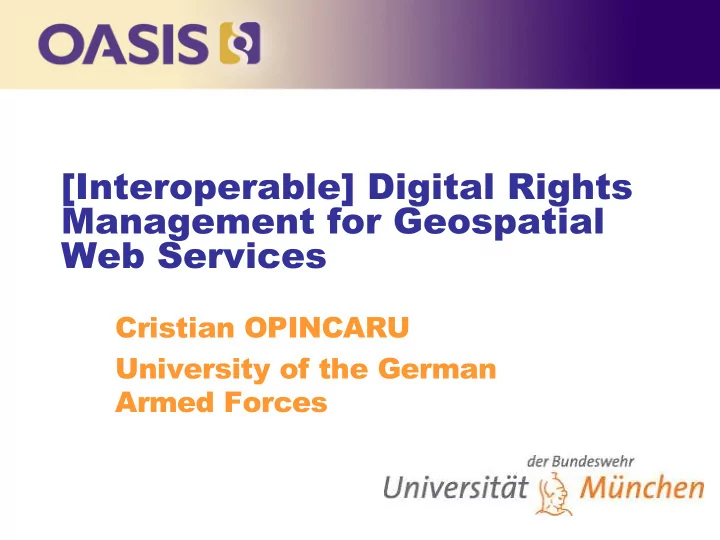 OASIS

[Interoperable] Digital Rights Management for Geospatial Web Services

Cristian OPINCARU

University of the German Armed Forces

der Bundeswehr
Universität München